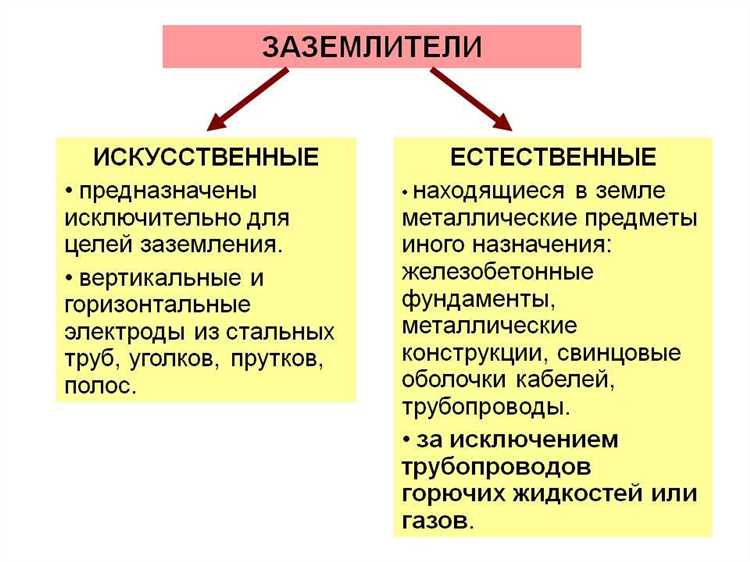 ЗАЗЕМЛИТЕЛИ

ИСКУССТВЕННЫЕ

• предназначены исключительно для целей заземления.

• вертикальные и горизонтальные электроды из стальных труб, уголков, прутков, полос.

ЕСТЕСТВЕННЫЕ

• находящиеся в земле металлические предметы иного назначения: железобетонные фундаменты, металлические конструкции, свинцовые оболочки кабелей, трубопроводы.

• за исключением трубопроводов горючих жидкостей или газов.